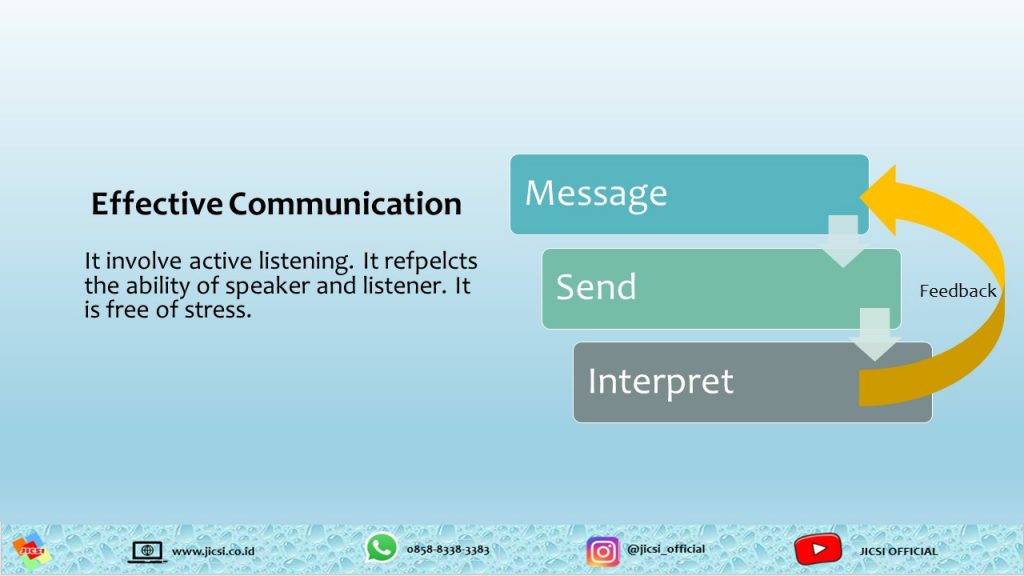 Effective Communication

It involve active listening. It refpelcts the ability of speaker and listener. It is free of stress.

Message

Send

Interpret

Feedback

JICSI

www.jicsi.co.id

0858-8338-3383

@jicsi_official

JICSI OFFICIAL